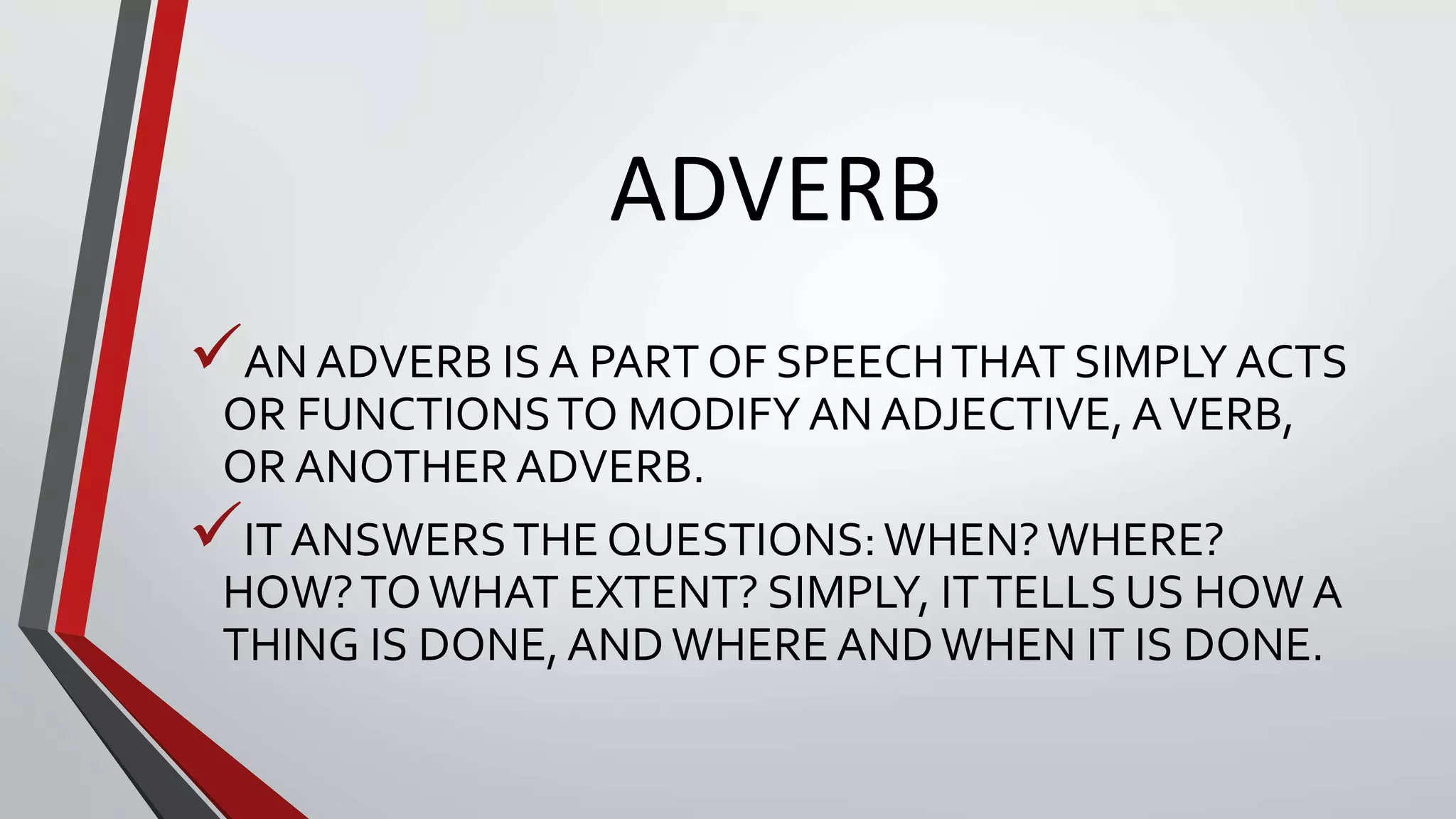 ADVERB

✓ AN ADVERB IS A PART OF SPEECH THAT SIMPLY ACTS OR FUNCTIONS TO MODIFY AN ADJECTIVE, A VERB, OR ANOTHER ADVERB.

✓ IT ANSWERS THE QUESTIONS: WHEN? WHERE? HOW? TO WHAT EXTENT? SIMPLY, IT TELLS US HOW A THING IS DONE, AND WHERE AND WHEN IT IS DONE.